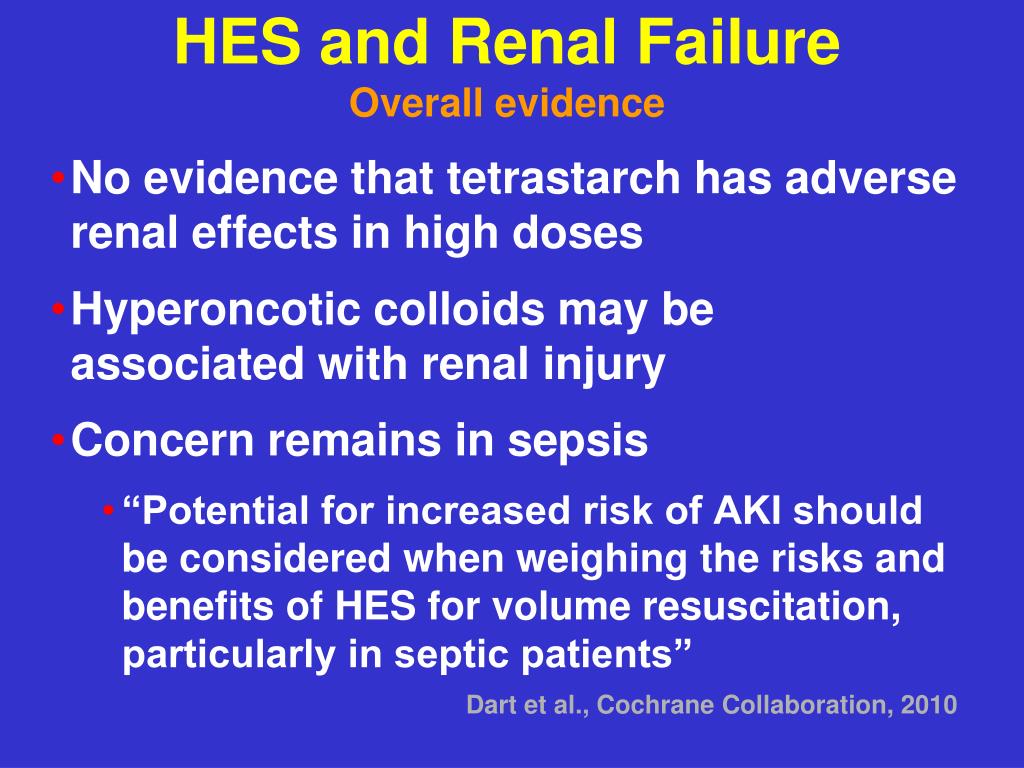 HES and Renal Failure
Overall evidence

• No evidence that tetrastarch has adverse renal effects in high doses
• Hyperoncotic colloids may be associated with renal injury
• Concern remains in sepsis
  • “Potential for increased risk of AKI should be considered when weighing the risks and benefits of HES for volume resuscitation, particularly in septic patients”

Dart et al., Cochrane Collaboration, 2010